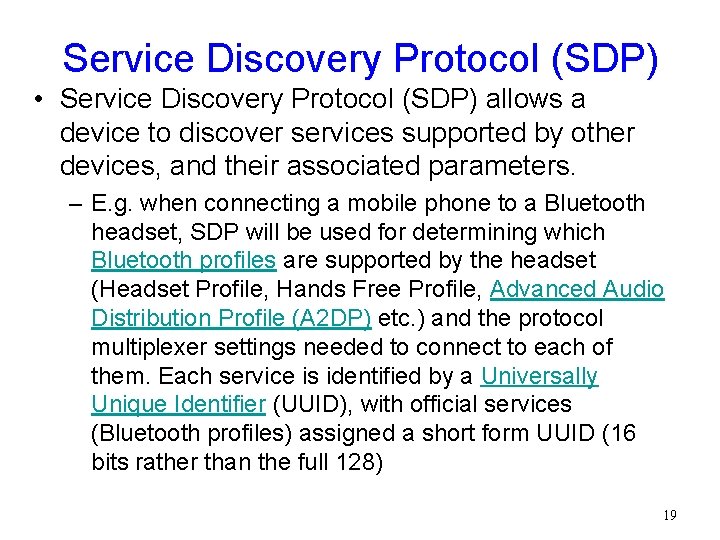 Service Discovery Protocol (SDP)

• Service Discovery Protocol (SDP) allows a device to discover services supported by other devices, and their associated parameters.

– E.g. when connecting a mobile phone to a Bluetooth headset, SDP will be used for determining which Bluetooth profiles are supported by the headset (Headset Profile, Hands Free Profile, Advanced Audio Distribution Profile (A2DP) etc.) and the protocol multiplexer settings needed to connect to each of them. Each service is identified by a Universally Unique Identifier (UUID), with official services (Bluetooth profiles) assigned a short form UUID (16 bits rather than the full 128)

19